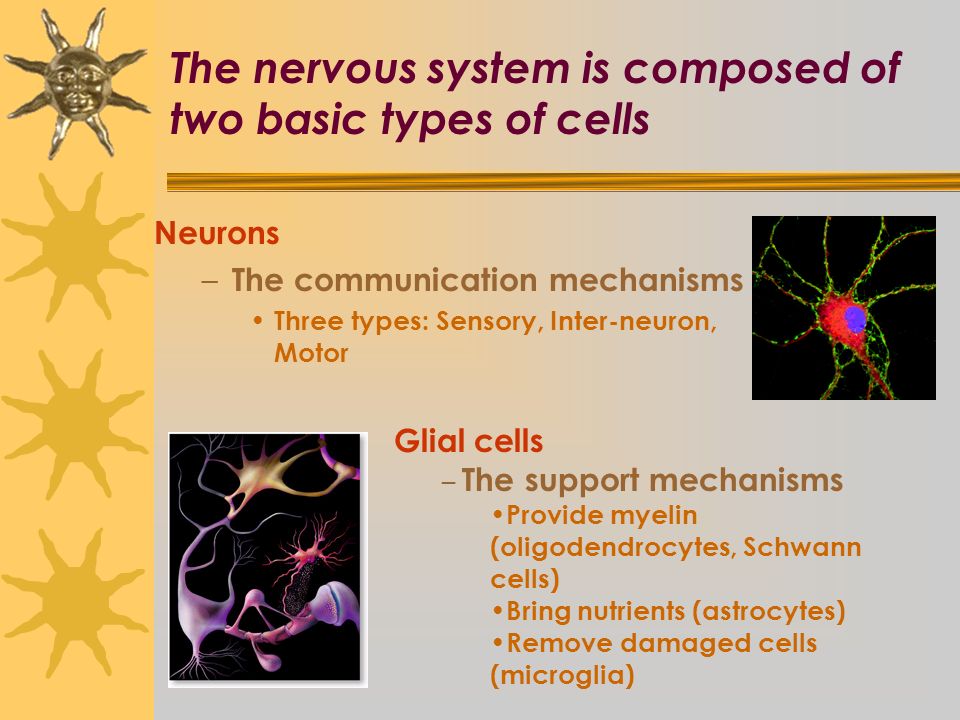 The nervous system is composed of two basic types of cells

Neurons

– The communication mechanisms

• Three types: Sensory, Inter-neuron, Motor

Glial cells

– The support mechanisms

•Provide myelin (oligodendrocytes, Schwann cells)

•Bring nutrients (astrocytes)

•Remove damaged cells (microglia)